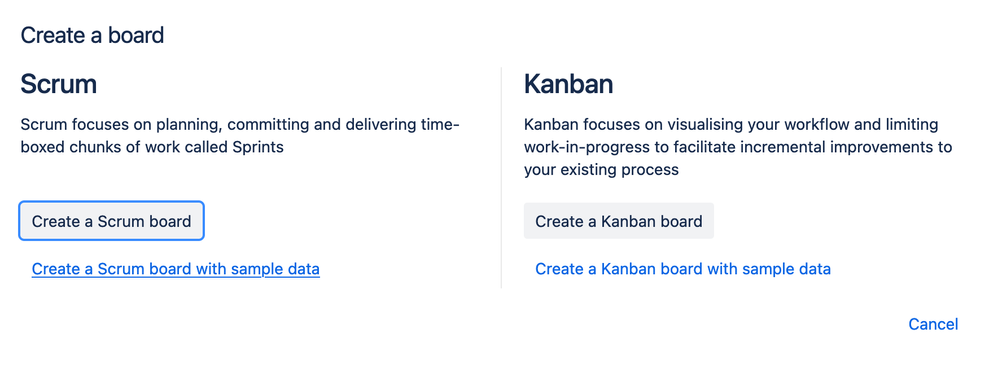 Create a board

Scrum

Scrum focuses on planning, committing and delivering time-boxed chunks of work called Sprints

Create a Scrum board

Create a Scrum board with sample data

Kanban

Kanban focuses on visualising your workflow and limiting work-in-progress to facilitate incremental improvements to your existing process

Create a Kanban board

Create a Kanban board with sample data

Cancel